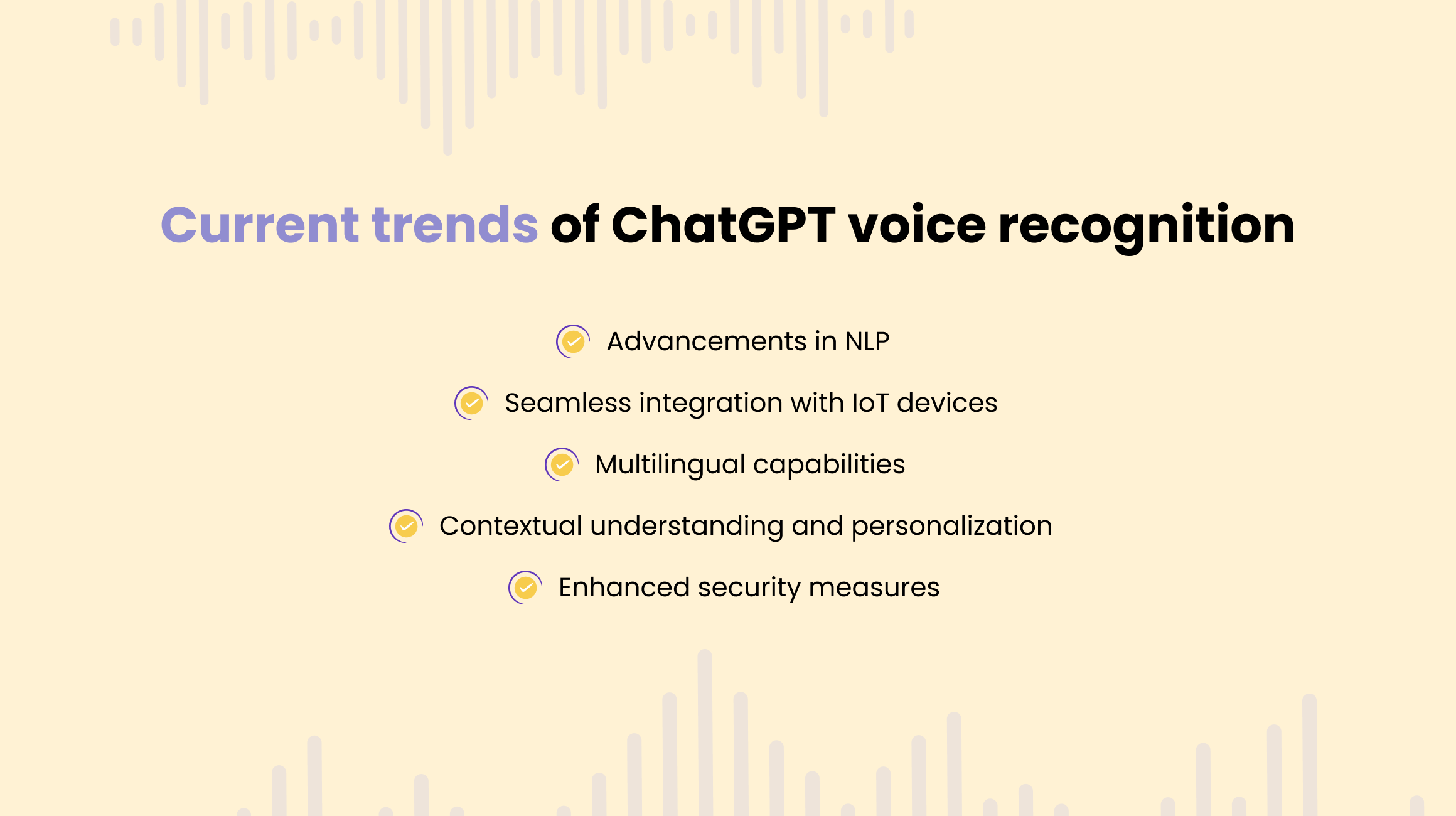 Current trends of ChatGPT voice recognition

Advancements in NLP

Seamless integration with IoT devices

Multilingual capabilities

Contextual understanding and personalization

Enhanced security measures